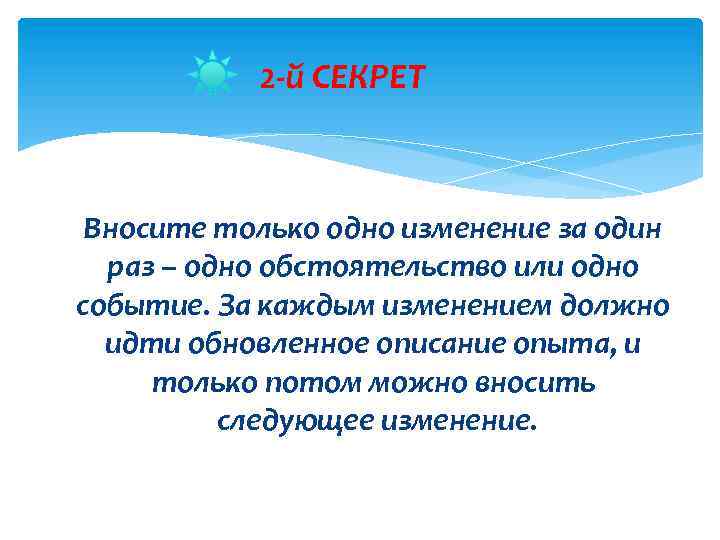 2-й СЕКРЕТ

Вносите только одно изменение за один раз – одно обстоятельство или одно событие. За каждым изменением должно идти обновленное описание опыта, и только потом можно вносить следующее изменение.